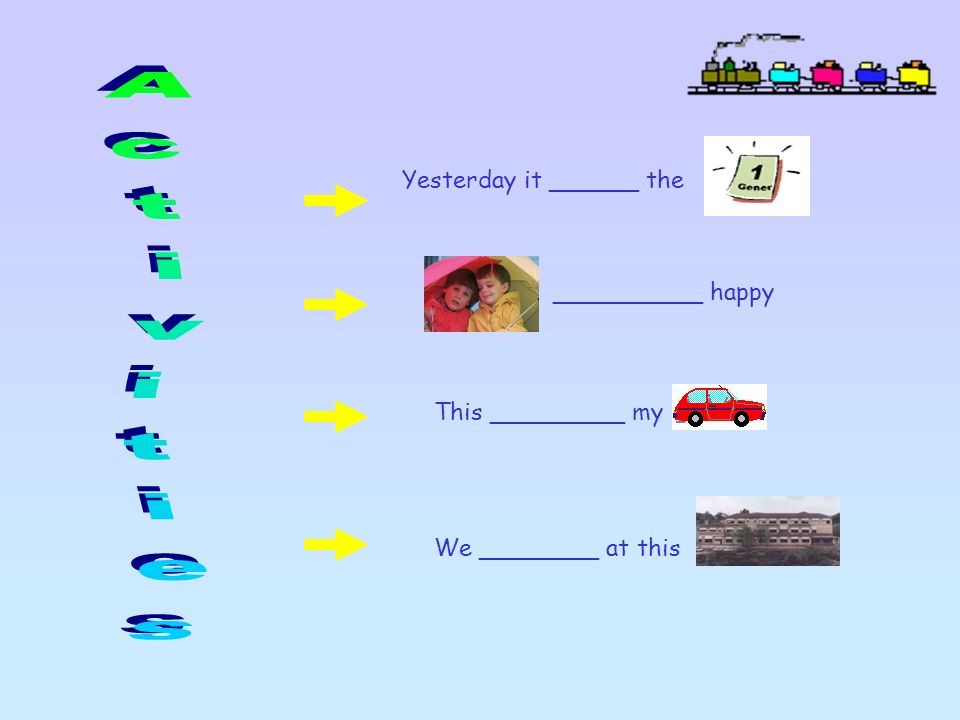 Activities

Yesterday it ______ the 1 Gener

__________ happy

This _________ my

We ________ at this